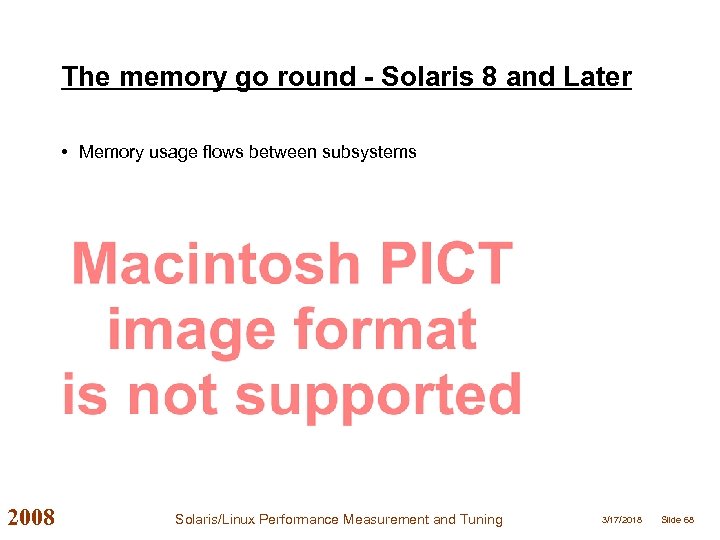 The memory go round - Solaris 8 and Later

• Memory usage flows between subsystems

Macintosh PICT image format is not supported

2008

Solaris/Linux Performance Measurement and Tuning

3/17/2018

Slide 68